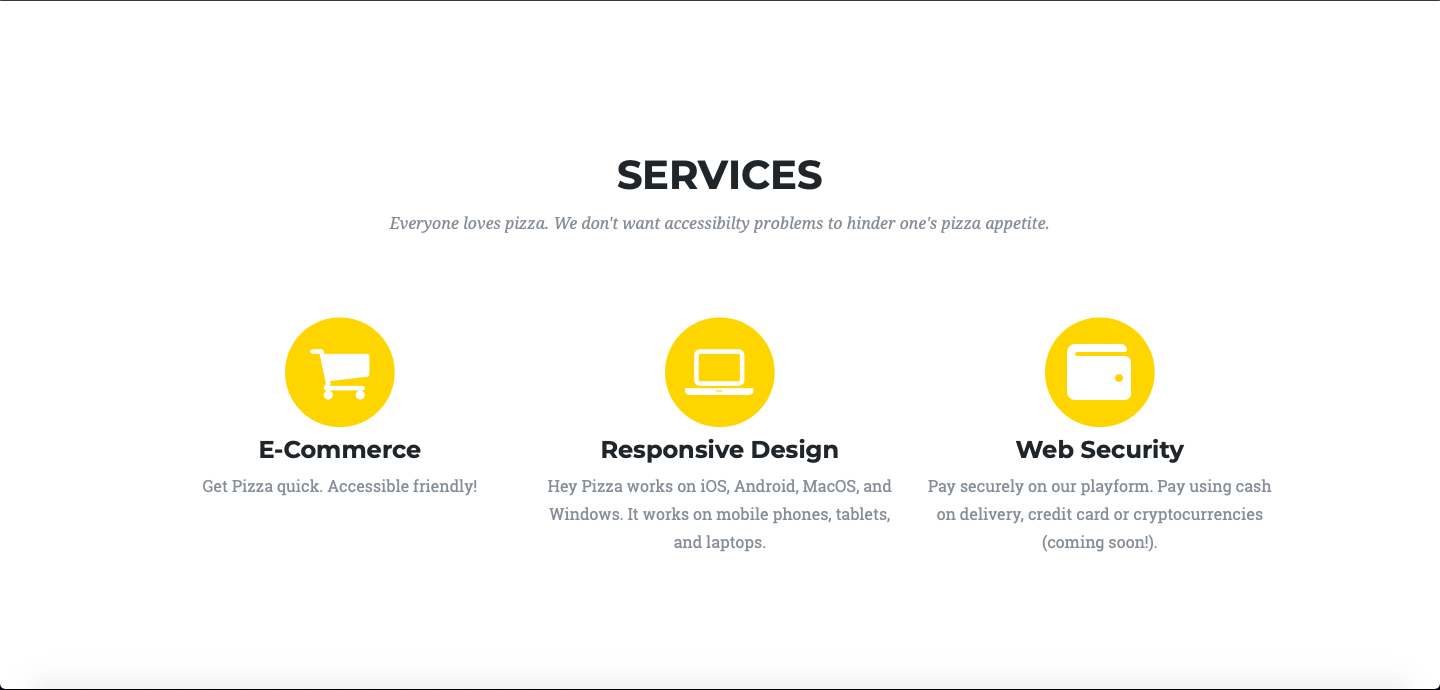 SERVICES

Everyone loves pizza. We don't want accessibilty problems to hinder one's pizza appetite.

E-Commerce

Get Pizza quick. Accessible friendly!

Responsive Design

Hey Pizza works on iOS, Android, MacOS, and Windows. It works on mobile phones, tablets, and laptops.

Web Security

Pay securely on our playform. Pay using cash on delivery, credit card or cryptocurrencies (coming soon!).